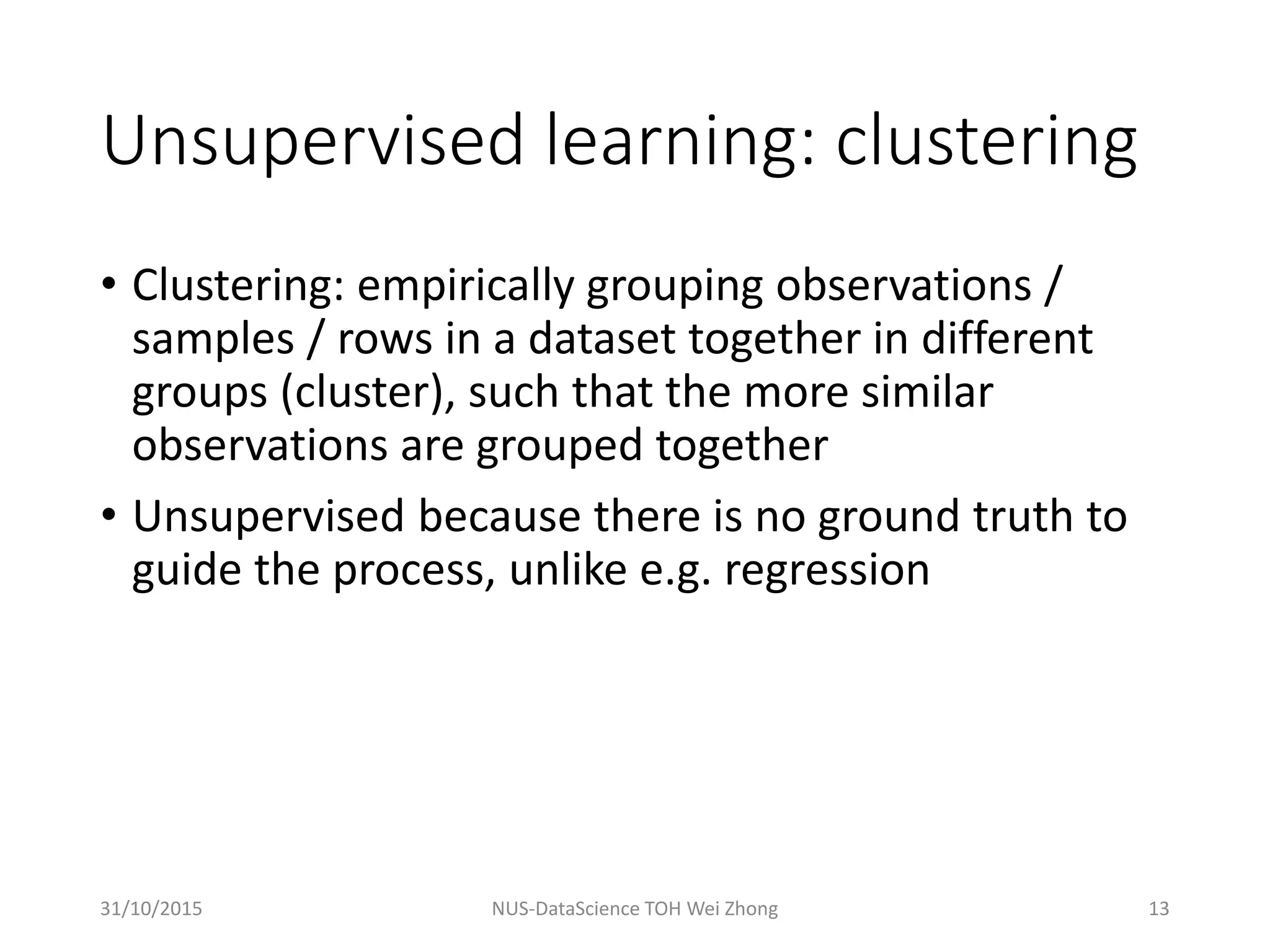 Unsupervised learning: clustering

• Clustering: empirically grouping observations / samples / rows in a dataset together in different groups (cluster), such that the more similar observations are grouped together

• Unsupervised because there is no ground truth to guide the process, unlike e.g. regression

31/10/2015 NUS-DataScience TOH Wei Zhong 13